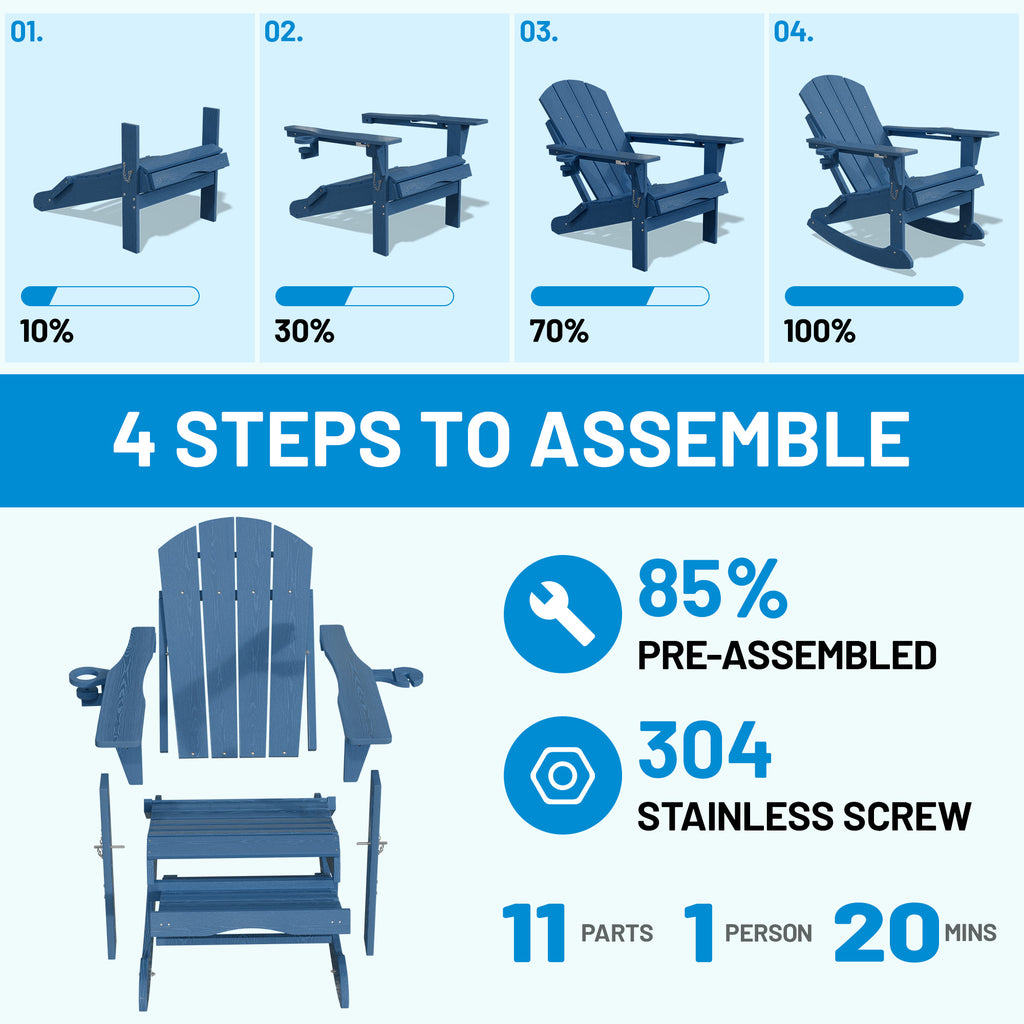 01.

10%

02.

30%

03.

70%

04.

100%

4 STEPS TO ASSEMBLE

85%
PRE-ASSEMBLED

304
STAINLESS SCREW

11 PARTS 1 PERSON 20 MINS